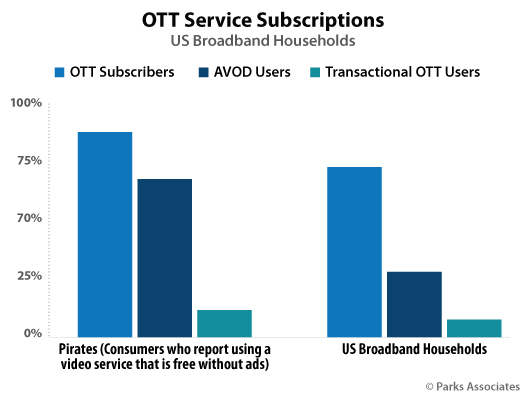 OTT Service Subscriptions
US Broadband Households

OTT Subscribers AVOD Users Transactional OTT Users

100%
75%
70%
25%
0%

Pirates (Consumers who report using a video service that is free without ads)

US Broadband Households

© Parks Associates